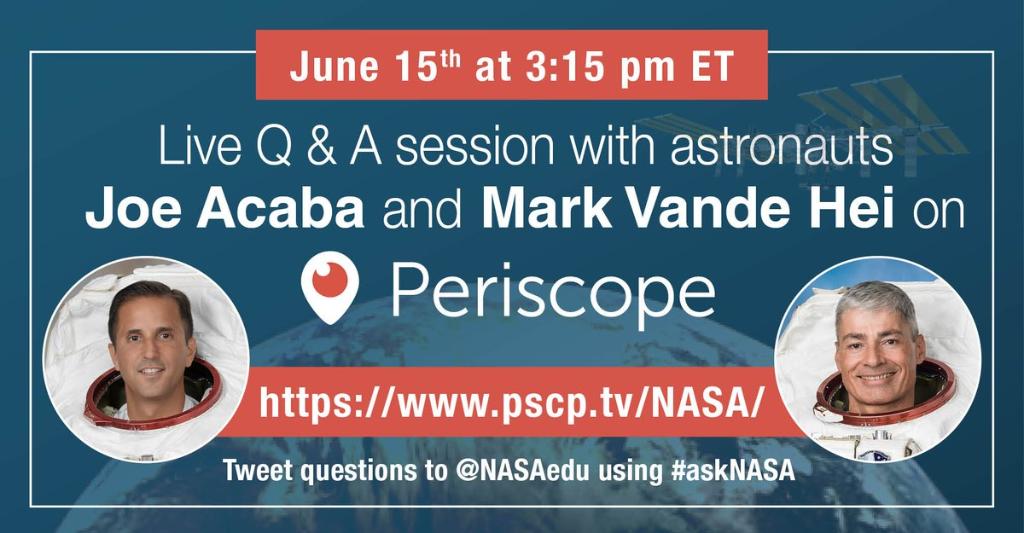 June 15$^{th}$ at 3:15 pm ET

Live Q & A session with astronauts Joe Acaba and Mark Vande Hei on

Periscope

https://www.pscp.tv/NASA/

Tweet questions to @NASAedu using #askNASA